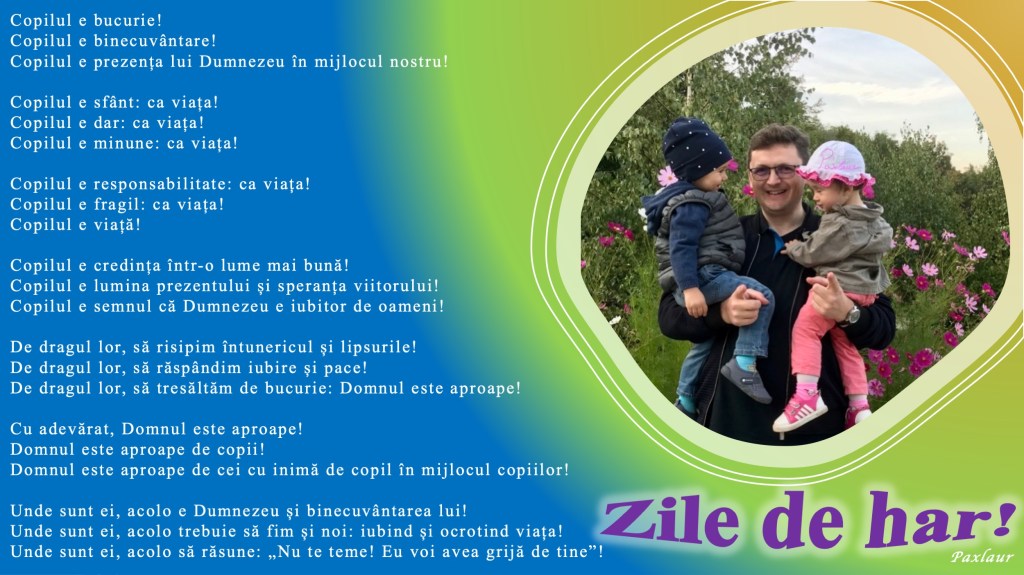 Copilul e bucurie!
Copilul e binecuvântare!
Copilul e prezența lui Dumnezeu în mijlocul nostru!

Copilul e sfânt: ca viața!
Copilul e dar: ca viața!
Copilul e minune: ca viața!

Copilul e responsabilitate: ca viața!
Copilul e fragil: ca viața!
Copilul e viață!

Copilul e credința într-o lume mai bună!
Copilul e lumina prezentului și speranța viitorului!
Copilul e semnul că Dumnezeu e iubitor de oameni!

De dragul lor, să risipim întunericul și lipsurile!
De dragul lor, să răspândim iubire și pace!
De dragul lor, să tresăltăm de bucurie: Domnul este aproape!

Cu adevărat, Domnul este aproape!
Domnul este aproape de copii!
Domnul este aproape de cei cu inimă de copil în mijlocul copiilor!

Unde sunt ei, acolo e Dumnezeu și binecuvântarea lui!
Unde sunt ei, acolo trebuie să fim și noi: iubind și ocrotind viața!
Unde sunt ei, acolo să răsune: „Nu te teme! Eu voi avea grijă de tine”!

Zile de har!

Paxlaur